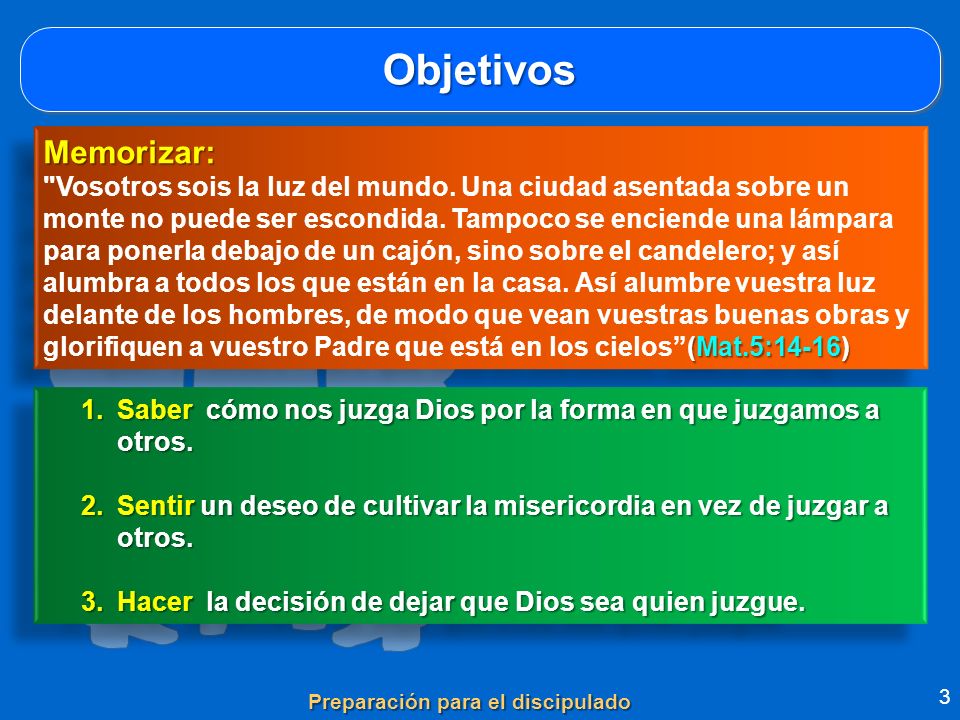 Objetivos

Memorizar:
"Vosotros sois la luz del mundo. Una ciudad asentada sobre un monte no puede ser escondida. Tampoco se enciende una lámpara para ponerla debajo de un cajón, sino sobre el candelero; y así alumbra a todos los que están en la casa. Así alumbre vuestra luz delante de los hombres, de modo que vean vuestras buenas obras y glorifiquen a vuestro Padre que está en los cielos”(Mat.5:14-16)

1. Saber cómo nos juzga Dios por la forma en que juzgamos a otros.

2. Sentir un deseo de cultivar la misericordia en vez de juzgar a otros.

3. Hacer la decisión de dejar que Dios sea quien juzgue.

Preparación para el discipulado

3